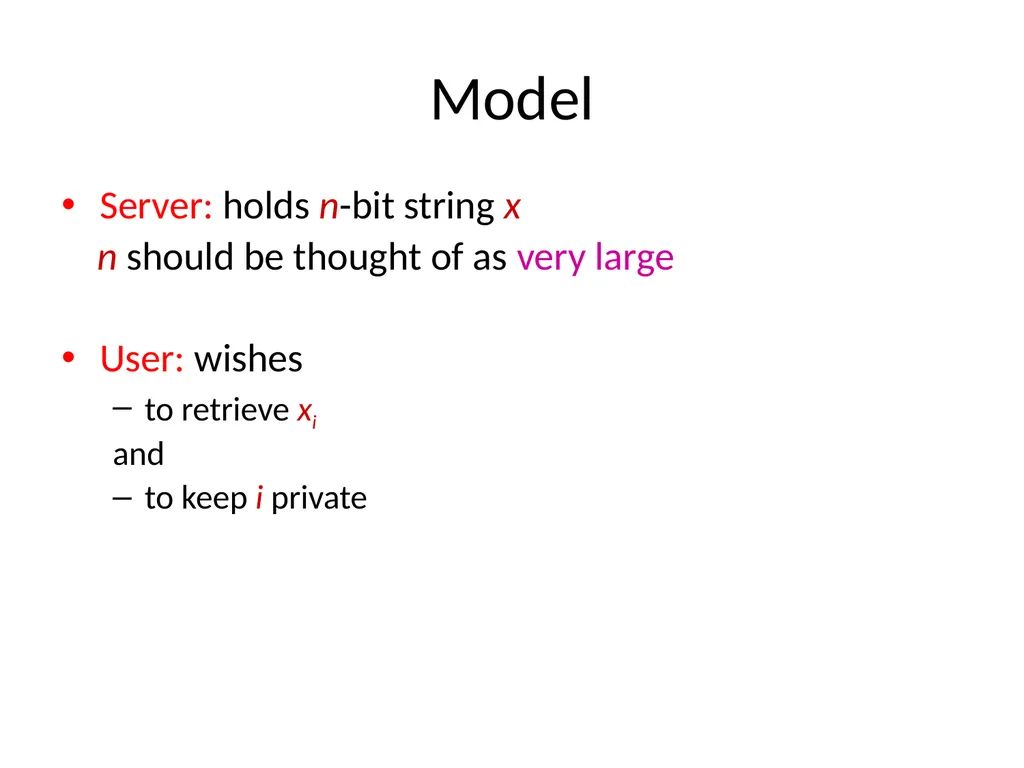 Model

• Server: holds $n$-bit string $x$
$n$ should be thought of as very large

• User: wishes
– to retrieve $x_i$
and
– to keep $i$ private